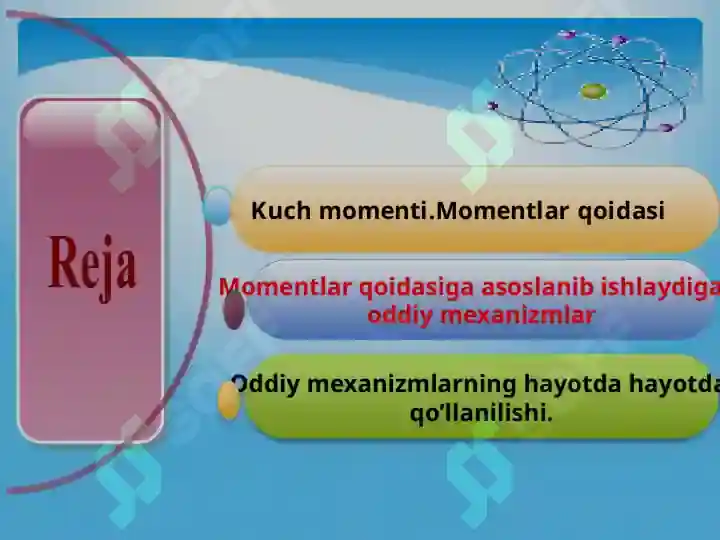 Reja

Kuch momenti.Momentlar qoidasi

Momentlar qoidasiga asoslanib ishlaydiga oddiy mexanizmlar

Oddiy mexanizmlarning hayotda hayotda qo'llanilishi.